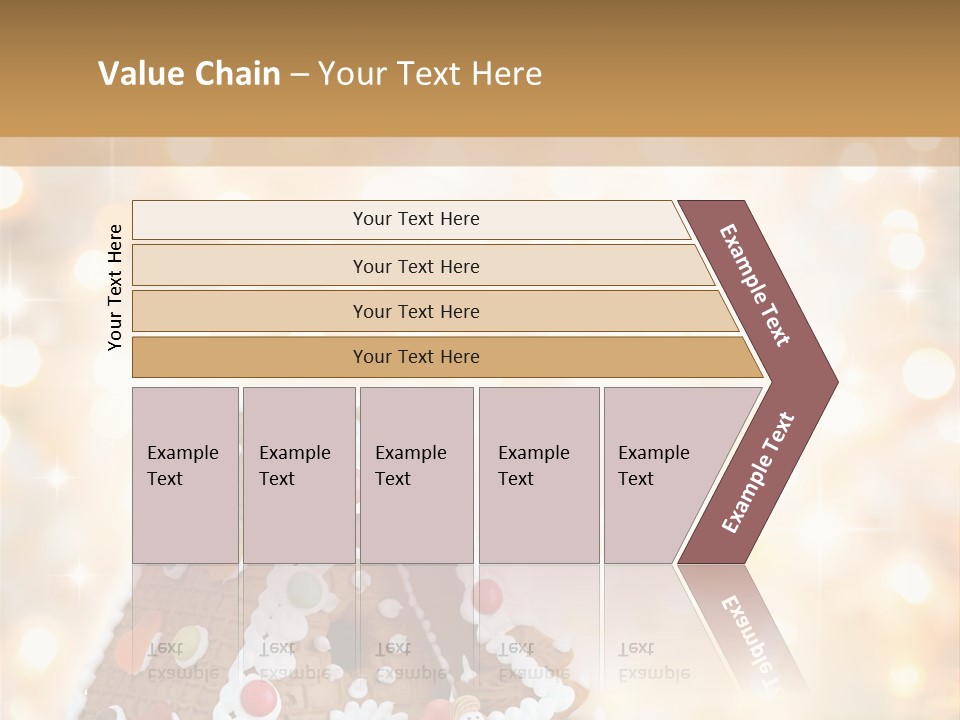 Value Chain – Your Text Here

Your Text Here

Your Text Here

Your Text Here

Your Text Here

Your Text Here

Example Text

Example Text

Example Text

Example Text

Example Text

Example Text

Example Text